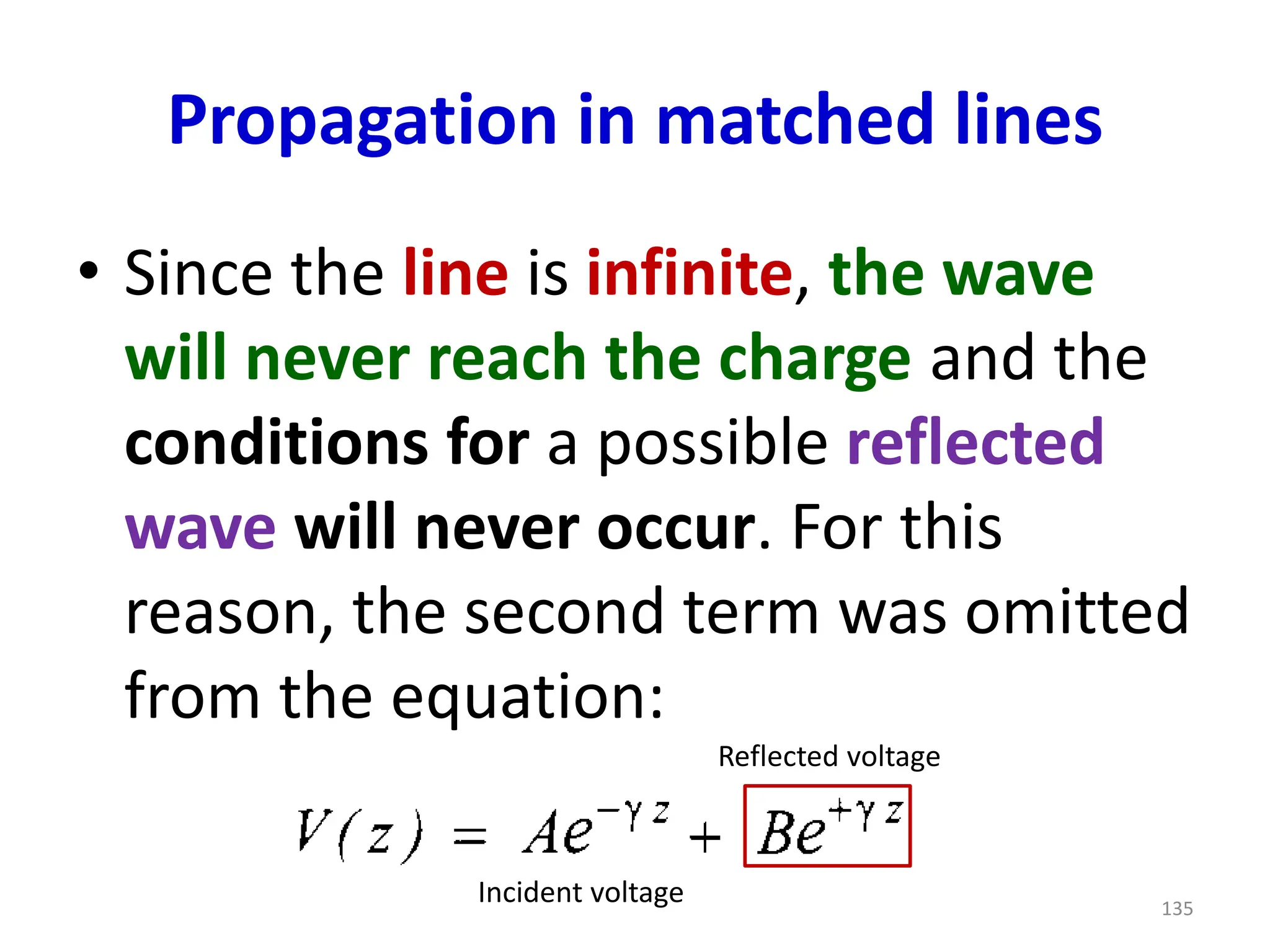 Propagation in matched lines

• Since the line is infinite, the wave will never reach the charge and the conditions for a possible reflected wave will never occur. For this reason, the second term was omitted from the equation:

Reflected voltage

$V(z) = Ae^{-\gamma z} + Be^{+\gamma z}$

Incident voltage

135